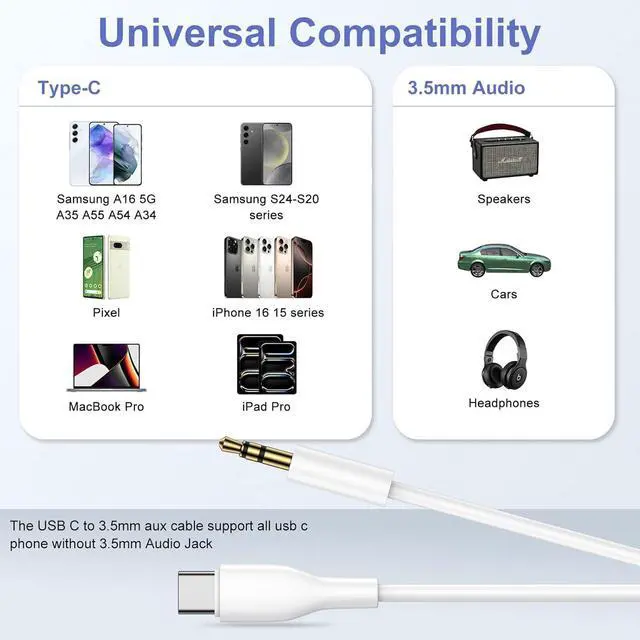 Universal Compatibility

Type-C

Samsung A16 5G
A35 A55 A54 A34

Samsung S24-S20
series

Pixel

iPhone 16 15 series

MacBook Pro

iPad Pro

3.5mm Audio

Marshall

Speakers

Cars

Headphones

The USB C to 3.5mm aux cable support all usb c phone without 3.5mm Audio Jack